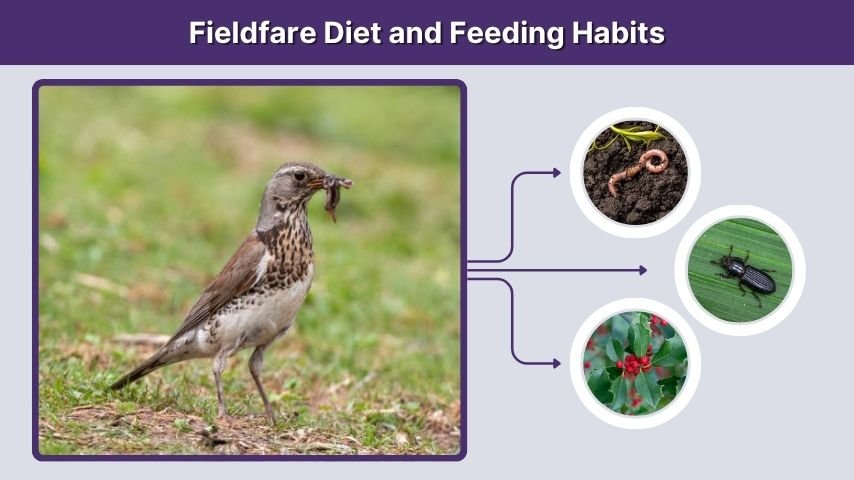 Fieldfare Diet and Feeding Habits